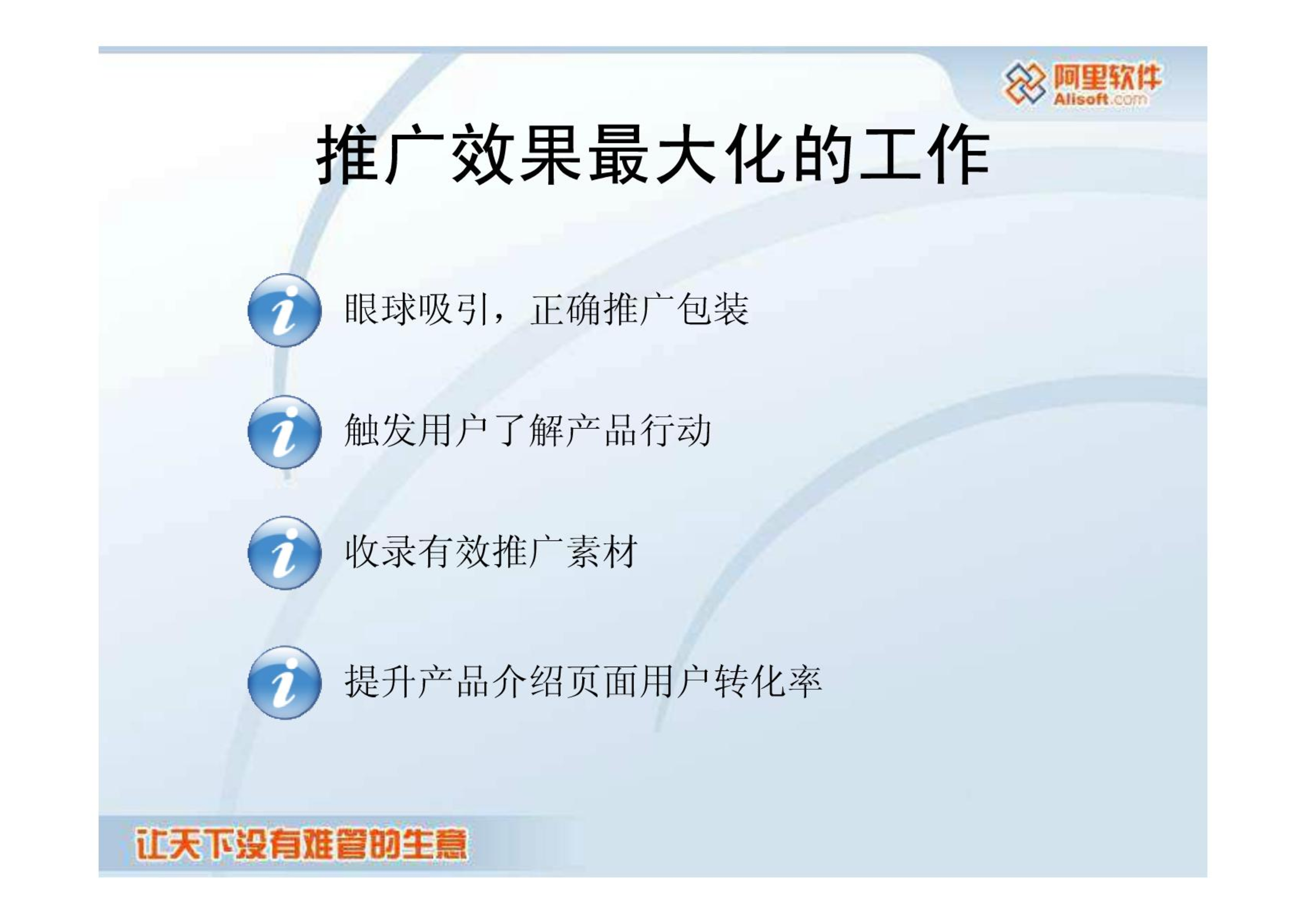 阿里软件
Alisoft.com

推广效果最大化的工作

眼球吸引，正确推广包装

触发用户了解产品行动

收录有效推广素材

提升产品介绍页面用户转化率

让天下没有难管的生意